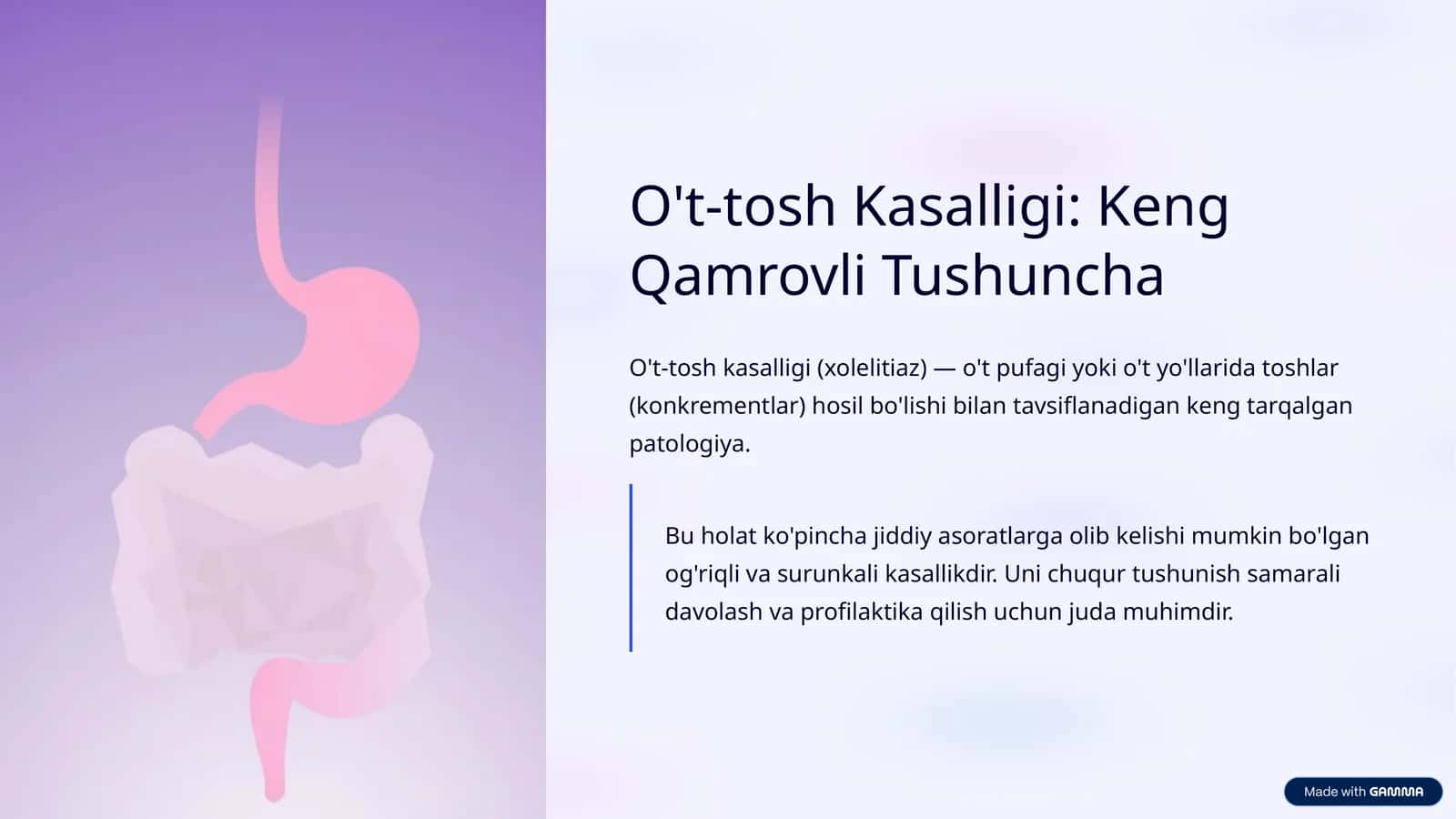 O't-tosh Kasalligi: Keng Qamrovli Tushuncha

O't-tosh kasalligi (xolelitiaz) — o't pufagi yoki o't yo'llarida toshlar (konkrementlar) hosil bo'lishi bilan tavsiflanadigan keng tarqalgan patologiya.

Bu holat ko'pincha jiddiy asoratlarga olib kelishi mumkin bo'lgan og'riqli va surunkali kasallikdir. Uni chuqur tushunish samarali davolash va profilaktika qilish uchun juda muhimdir.

Made with GAMMA